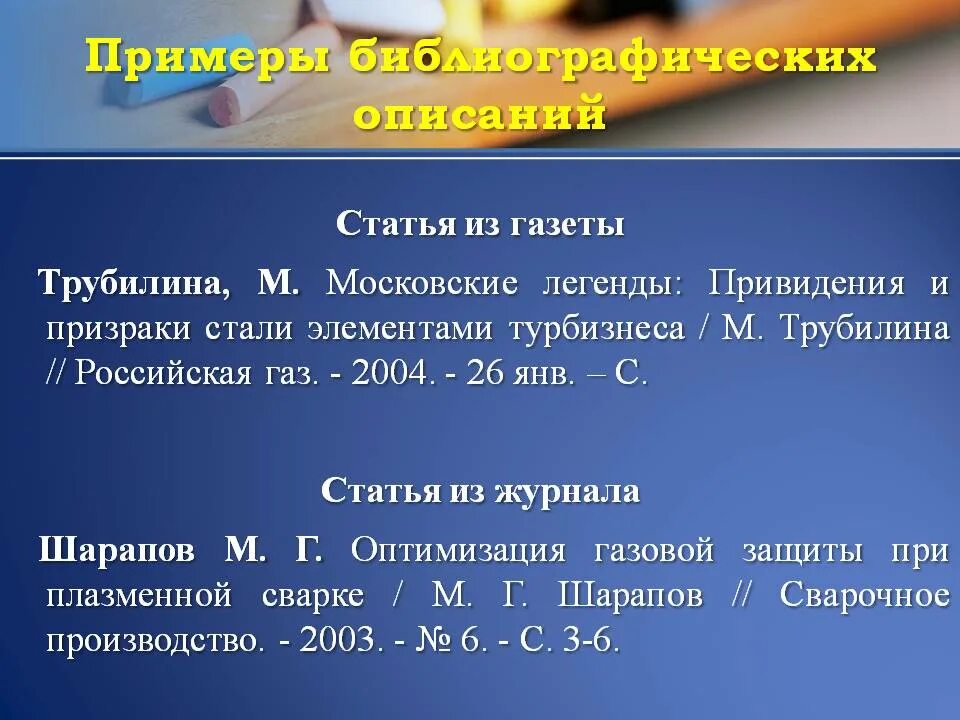 Примеры библиографических описаний

Статья из газеты

Трубилина, М. Московские легенды: Привидения и призраки стали элементами турбизнеса / М. Трубилина // Российская газ. - 2004. - 26 янв. – С.

Статья из журнала

Шарапов М. Г. Оптимизация газовой защиты при плазменной сварке / М. Г. Шарапов // Сварочное производство. - 2003. - № 6. - С. 3-6.